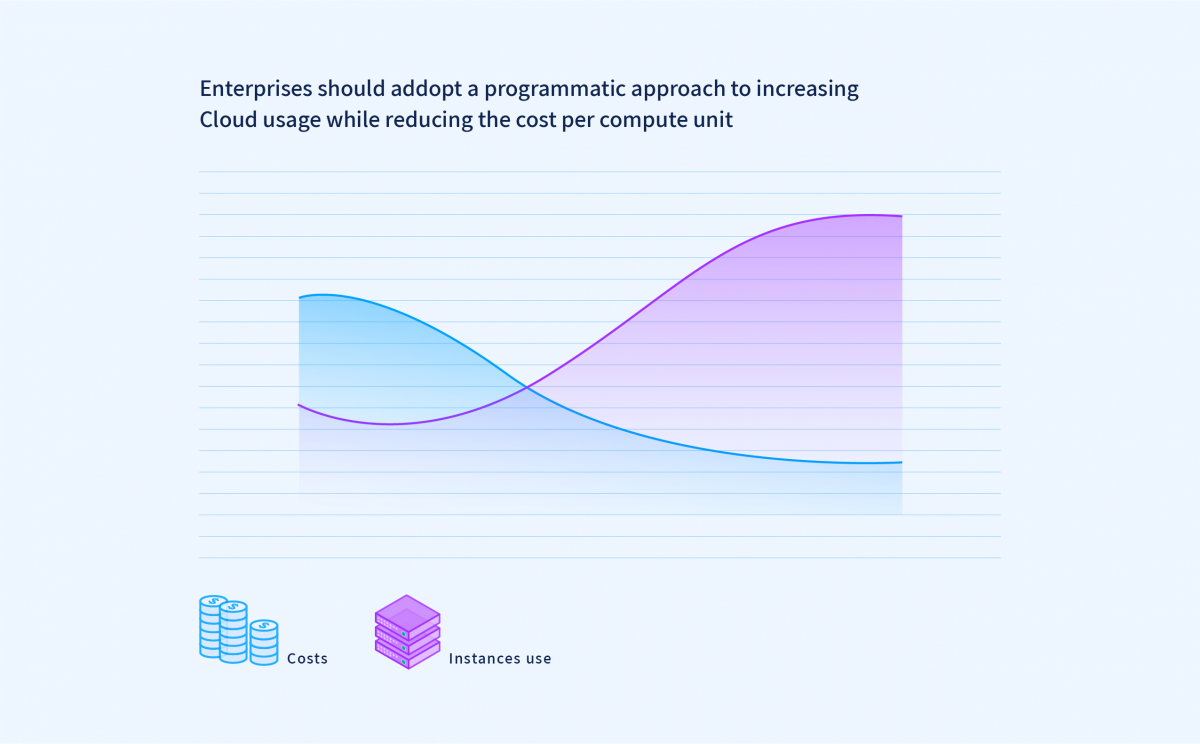 Enterprises should addopt a programmatic approach to increasing Cloud usage while reducing the cost per compute unit

Costs

Instances use